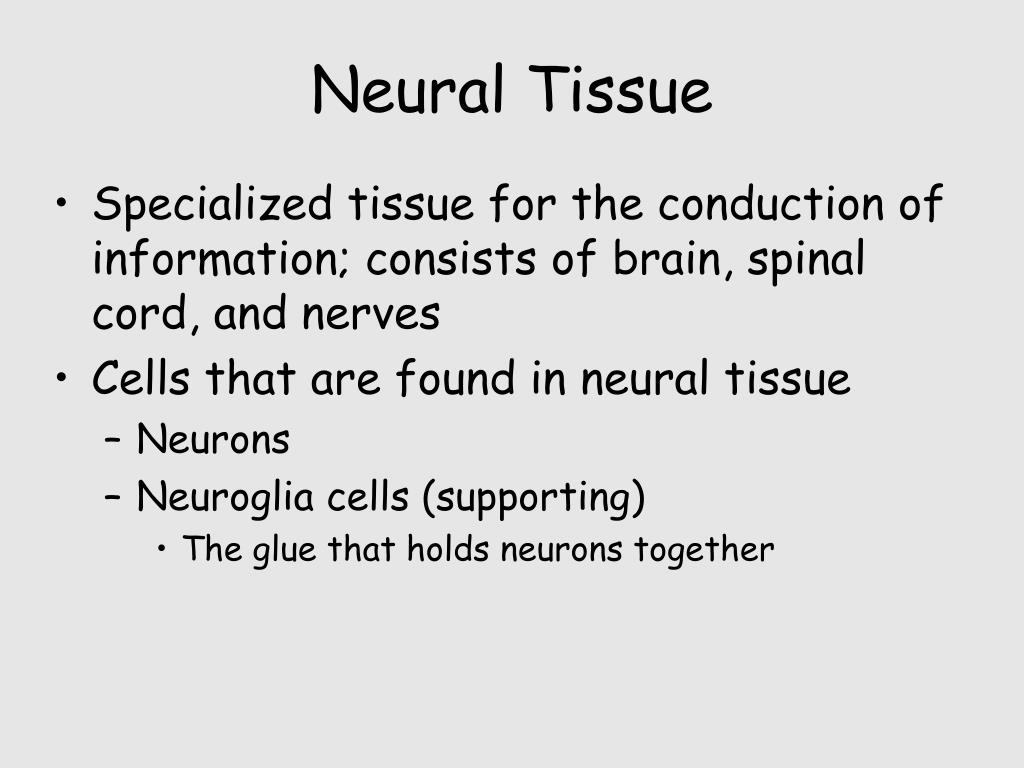 Neural Tissue

• Specialized tissue for the conduction of information; consists of brain, spinal cord, and nerves
• Cells that are found in neural tissue
– Neurons
– Neuroglia cells (supporting)
• The glue that holds neurons together